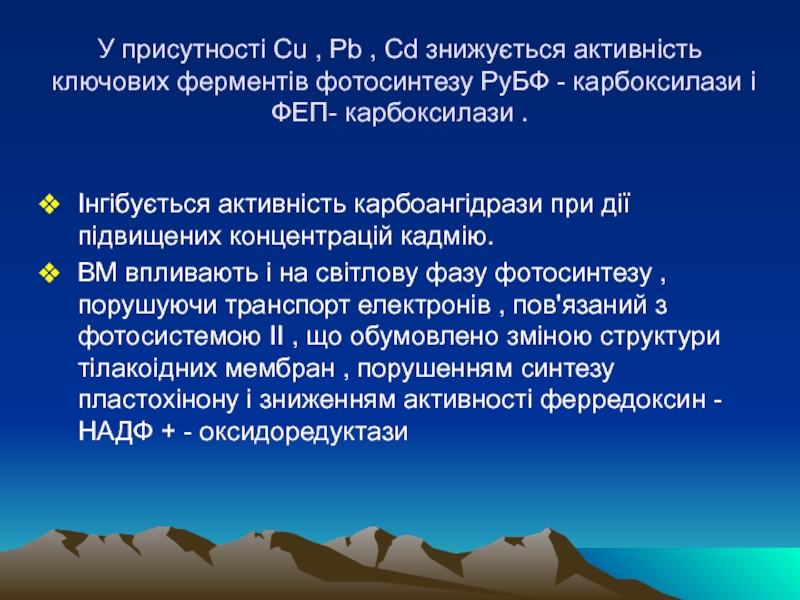 У присутності Cu , Pb , Cd знижується активність ключових ферментів фотосинтезу РуБФ - карбоксилази і ФЕП- карбоксилази .

❖ Інгібується активність карбоангідрази при дії підвищених концентрацій кадмію.

❖ ВМ впливають і на світлову фазу фотосинтезу , порушуючи транспорт електронів , пов'язаний з фотосистемою II , що обумовлено зміною структури тілакоідних мембран , порушенням синтезу пластохінону і зниженням активності ферредоксин - НАДФ + - оксидоредуктази